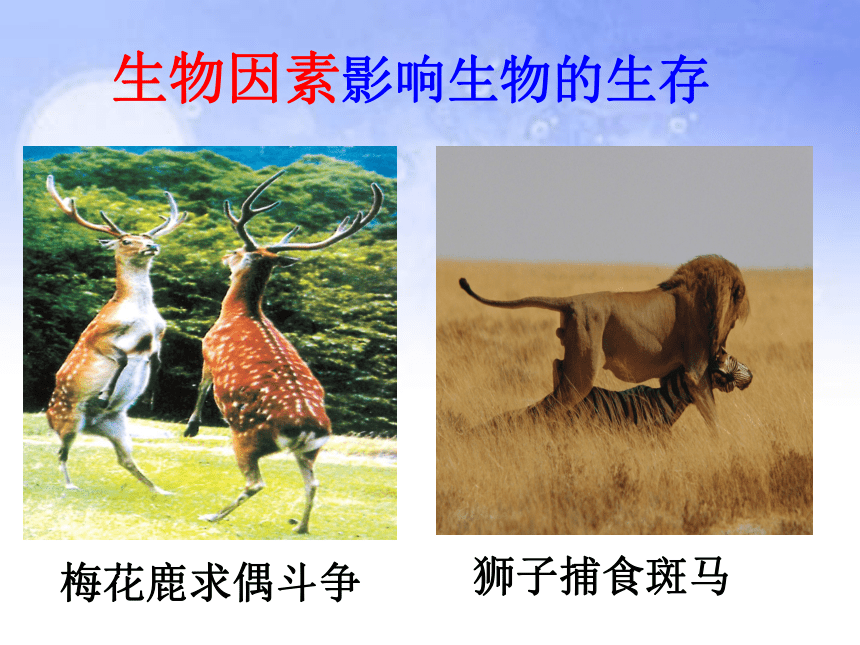 生物因素影响生物的生存

梅花鹿求偶斗争

狮子捕食斑马